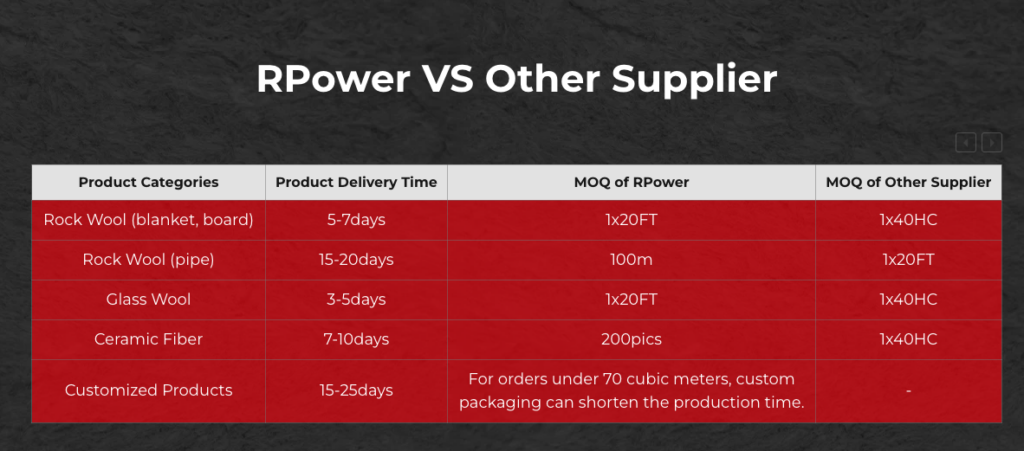 RPower VS Other Supplier

| Product Categories | Product Delivery Time | MOQ of RPower | MOQ of Other Supplier |
|---|---|---|---|
| Rock Wool (blanket, board) | 5-7days | 1x20FT | 1x40HC |
| Rock Wool (pipe) | 15-20days | 100m | 1x20FT |
| Glass Wool | 3-5days | 1x20FT | 1x40HC |
| Ceramic Fiber | 7-10days | 200pics | 1x40HC |
| Customized Products | 15-25days | For orders under 70 cubic meters, custom packaging can shorten the production time. | - |